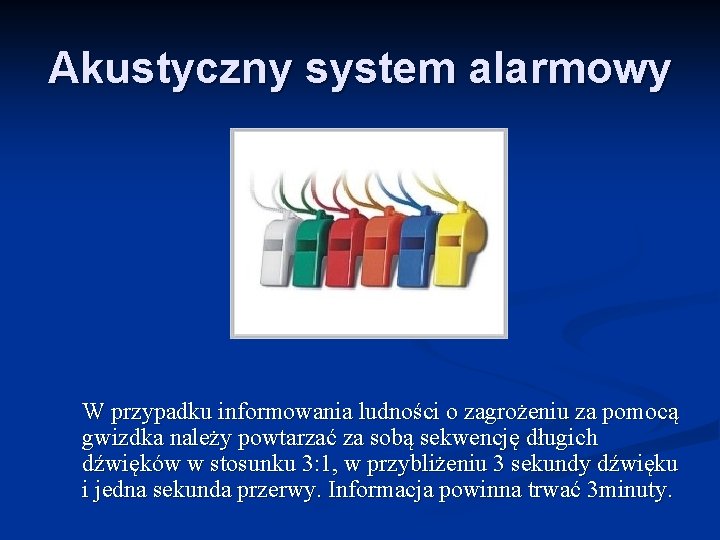 Akustyczny system alarmowy

W przypadku informowania ludności o zagrożeniu za pomocą gwizdka należy powtarzać za sobą sekwencję długich dźwięków w stosunku 3:1, w przybliżeniu 3 sekundy dźwięku i jedna sekunda przerwy. Informacja powinna trwać 3minuty.